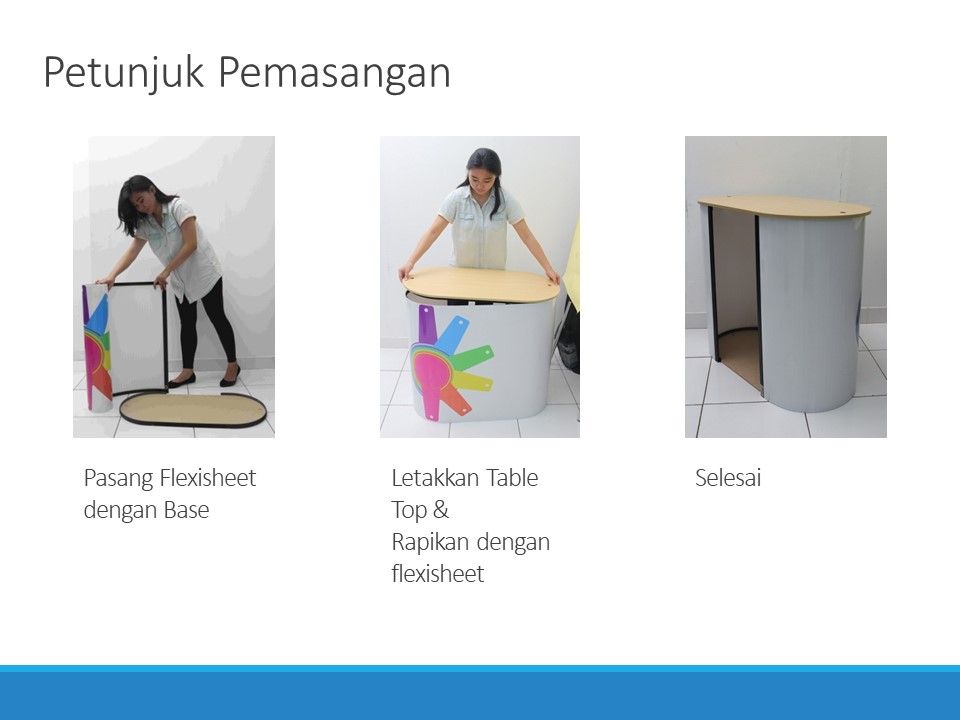 Petunjuk Pemasangan

Pasang Flexisheet dengan Base

Letakkan Table Top &
Rapikan dengan flexisheet

Selesai